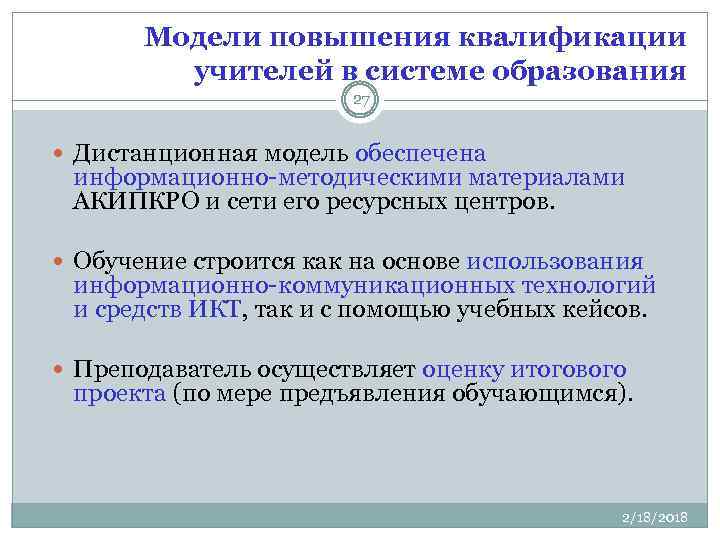 Модели повышения квалификации учителей в системе образования

27

Дистанционная модель обеспечена информационно-методическими материалами АКИПКРО и сети его ресурсных центров.

Обучение строится как на основе использования информационно-коммуникационных технологий и средств ИКТ, так и с помощью учебных кейсов.

Преподаватель осуществляет оценку итогового проекта (по мере предъявления обучающимся).

2/18/2018